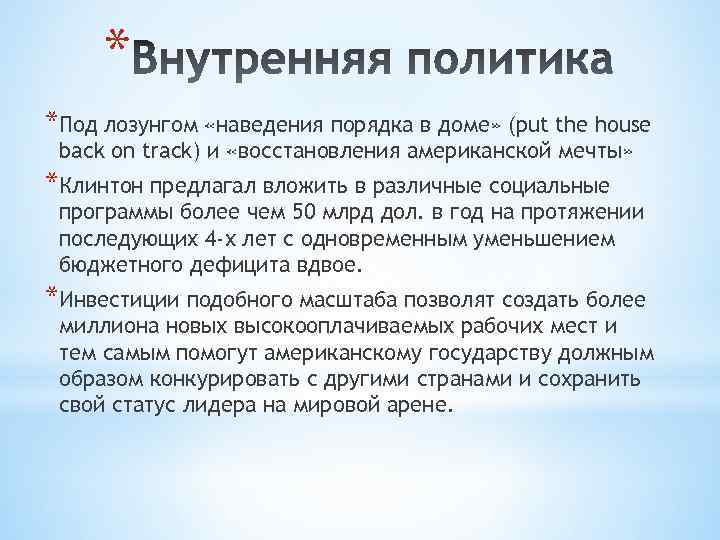 *Внутренняя политика

*Под лозунгом «наведения порядка в доме» (put the house back on track) и «восстановления американской мечты»

*Клинтон предлагал вложить в различные социальные программы более чем 50 млрд дол. в год на протяжении последующих 4-х лет с одновременным уменьшением бюджетного дефицита вдвое.

*Инвестиции подобного масштаба позволят создать более миллиона новых высокооплачиваемых рабочих мест и тем самым помогут американскому государству должным образом конкурировать с другими странами и сохранить свой статус лидера на мировой арене.